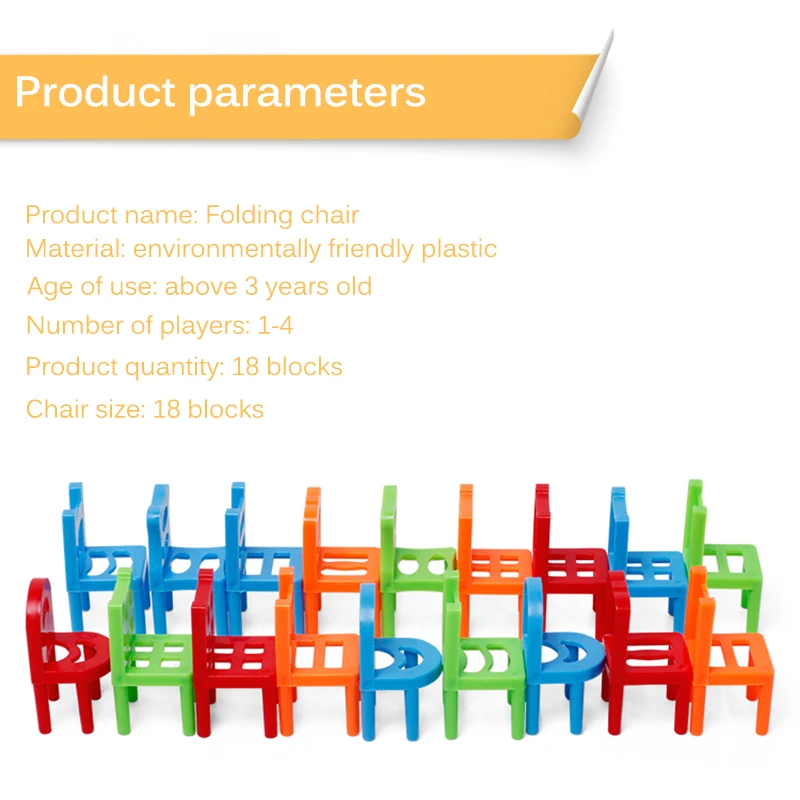 Product parameters

Product name: Folding chair
Material: environmentally friendly plastic
Age of use: above 3 years old
Number of players: 1-4
Product quantity: 18 blocks
Chair size: 18 blocks